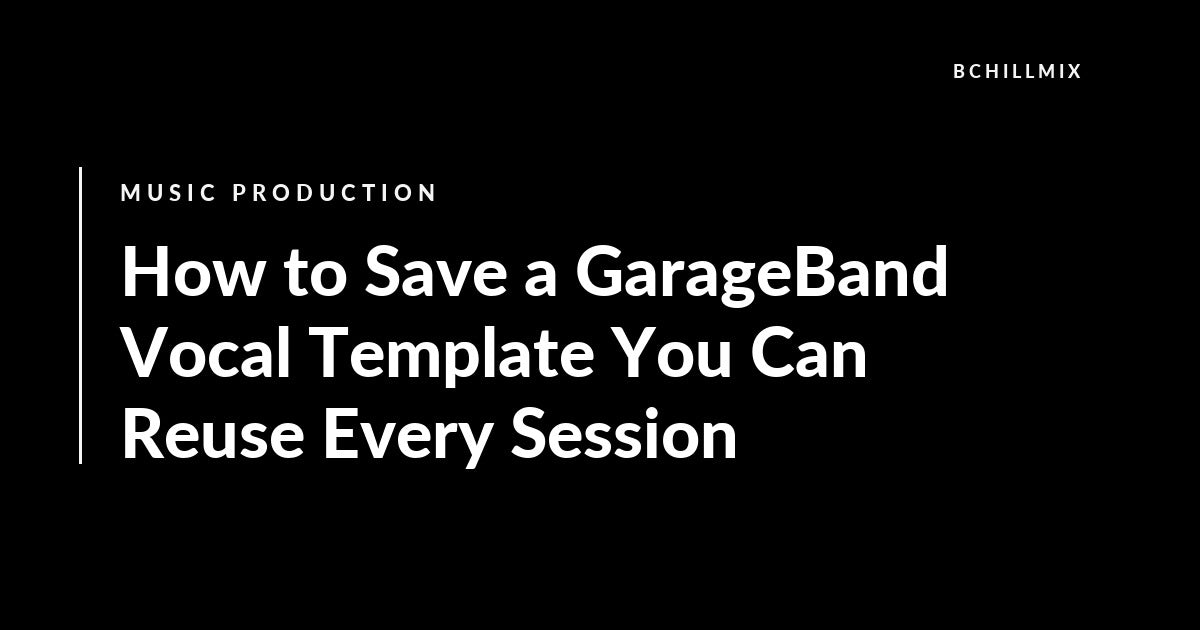 BCHILLMIX

MUSIC PRODUCTION

How to Save a GarageBand Vocal Template You Can Reuse Every Session